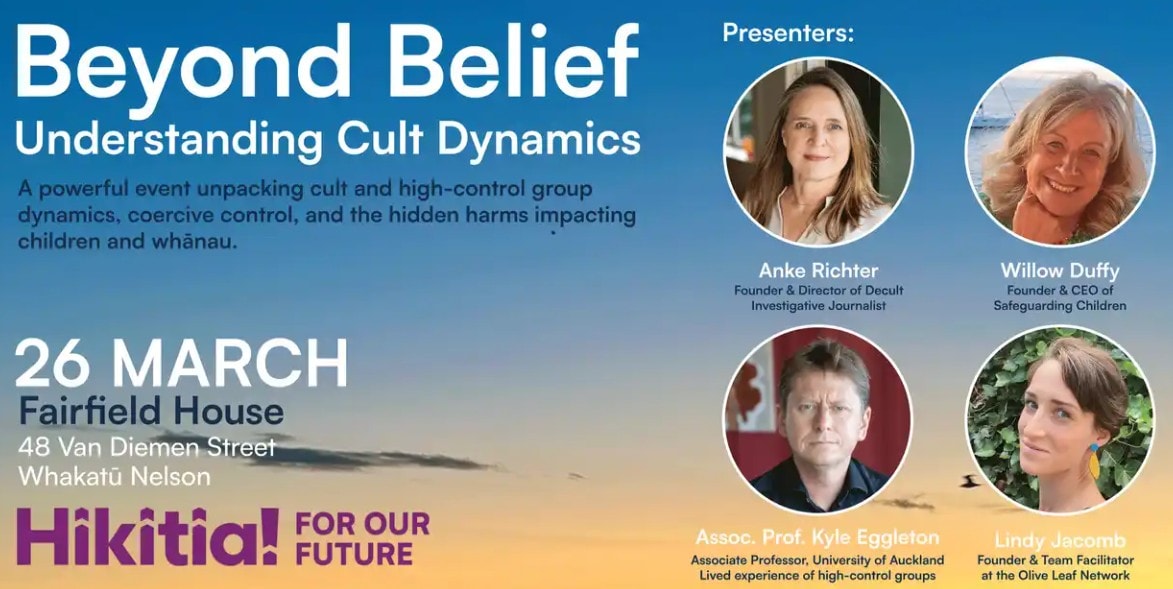 Beyond Belief
Understanding Cult Dynamics

A powerful event unpacking cult and high-control group dynamics, coercive control, and the hidden harms impacting children and whānau.

26 MARCH
Fairfield House
48 Van Diemen Street
Whakatū Nelson

Hikitia! FOR OUR FUTURE

Presenters:

Anke Richter
Founder & Director of Decult
Investigative Journalist

Willow Duffy
Founder & CEO of Safeguarding Children

Assoc. Prof. Kyle Eggleton
Associate Professor, University of Auckland
Lived experience of high-control groups

Lindy Jacomb
Founder & Team Facilitator at the Olive Leaf Network